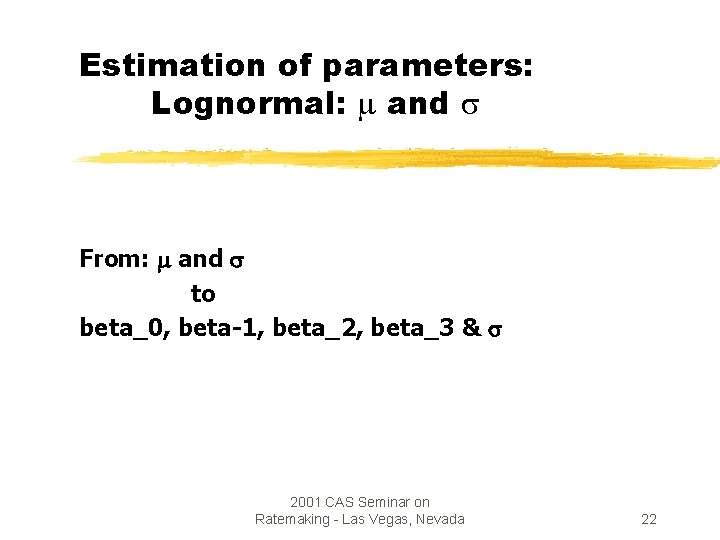 Estimation of parameters: Lognormal: $\mu$ and $\sigma$

From: $\mu$ and $\sigma$
to
beta_0, beta-1, beta_2, beta_3 & $\sigma$

2001 CAS Seminar on Ratemaking - Las Vegas, Nevada

22